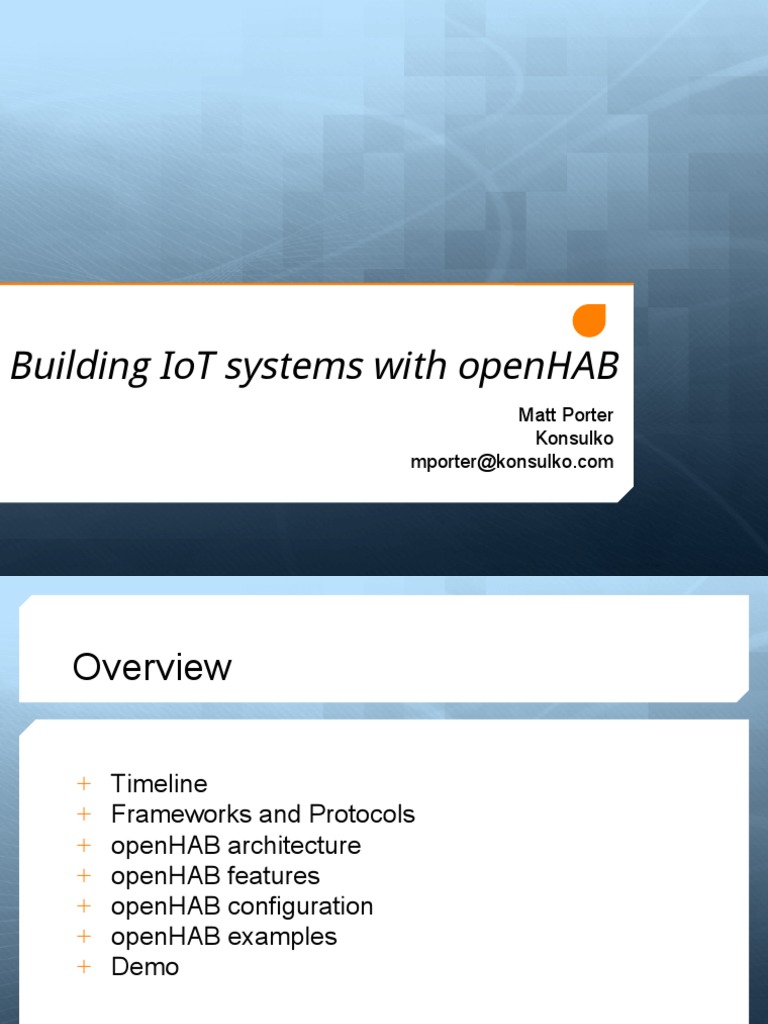 Building IoT systems with openHAB

Matt Porter
Konsulko
mporter@konsulko.com

Overview

+ Timeline
+ Frameworks and Protocols
+ openHAB architecture
+ openHAB features
+ openHAB configuration
+ openHAB examples
+ Demo